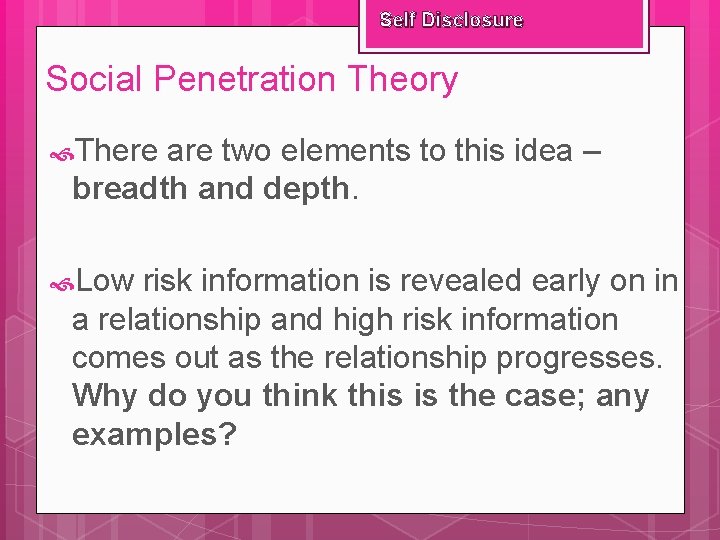 Self Disclosure

Social Penetration Theory

There are two elements to this idea – breadth and depth.

Low risk information is revealed early on in a relationship and high risk information comes out as the relationship progresses. Why do you think this is the case; any examples?